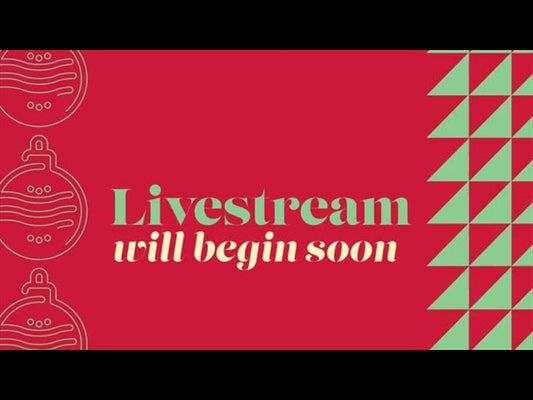 Livestream
will begin soon